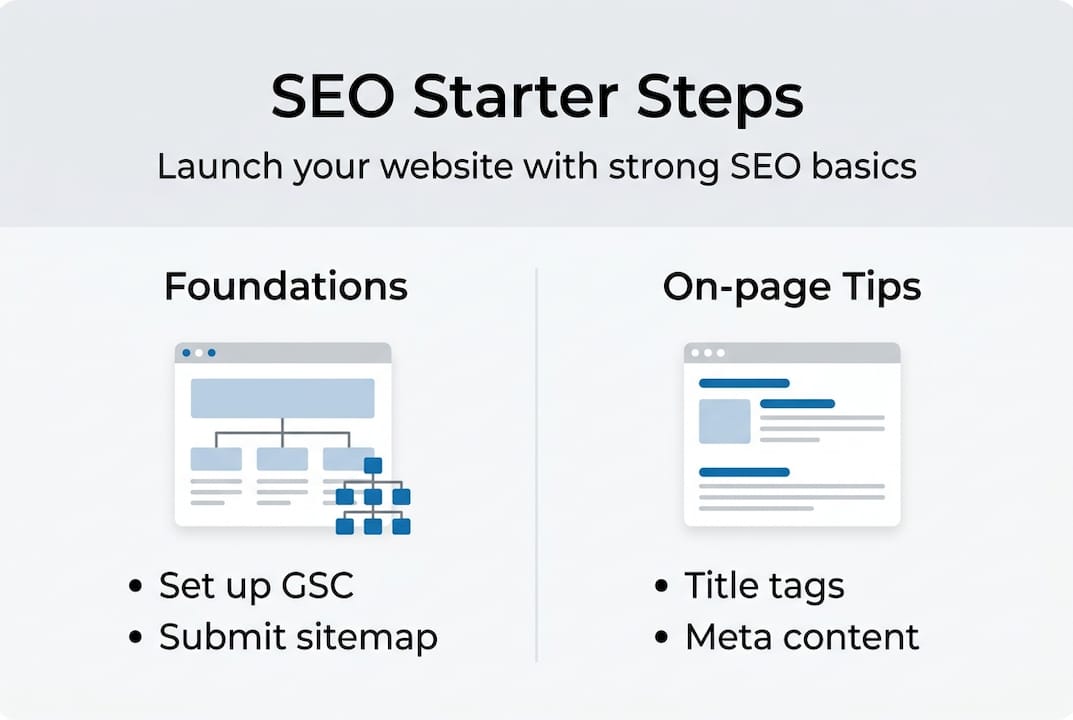 SEO Starter Steps

Launch your website with strong SEO basics

Foundations

• Set up GSC
• Submit sitemap

On-page Tips

• Title tags
• Meta content